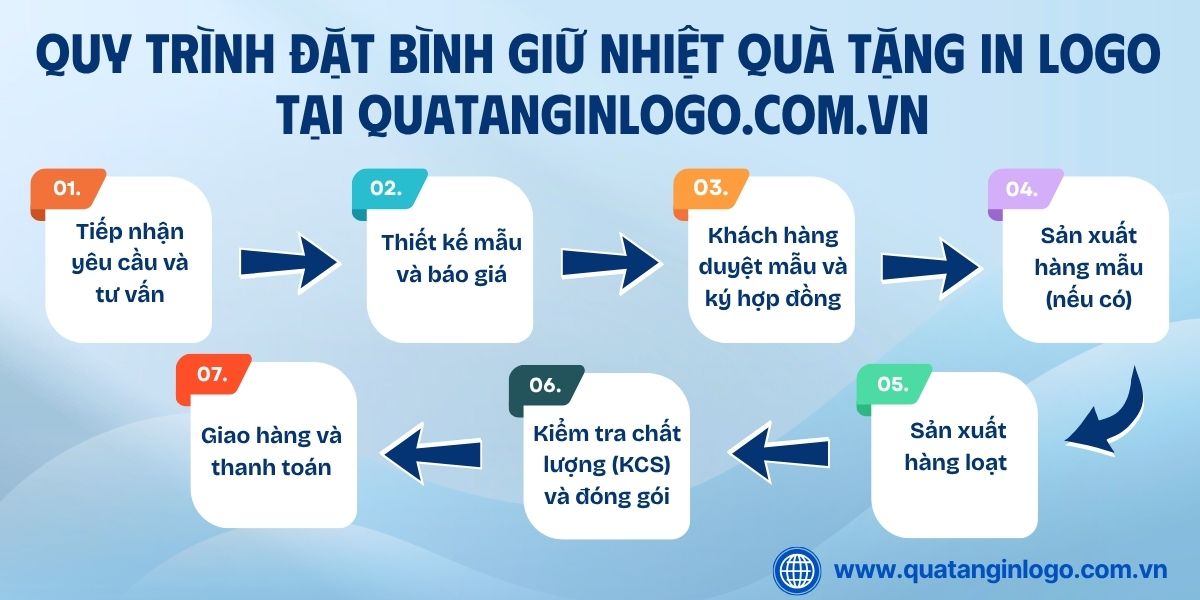 QUY TRÌNH ĐẶT BÌNH GIỮ NHIỆT QUÀ TẶNG IN LOGO TẠI QUATANGINLOGO.COM.VN

01.
Tiếp nhận yêu cầu và tư vấn

02.
Thiết kế mẫu và báo giá

03.
Khách hàng duyệt mẫu và ký hợp đồng

04.
Sản xuất hàng mẫu (nếu có)

05.
Sản xuất hàng loạt

06.
Kiểm tra chất lượng (KCS) và đóng gói

07.
Giao hàng và thanh toán

www.quatanginlogo.com.vn